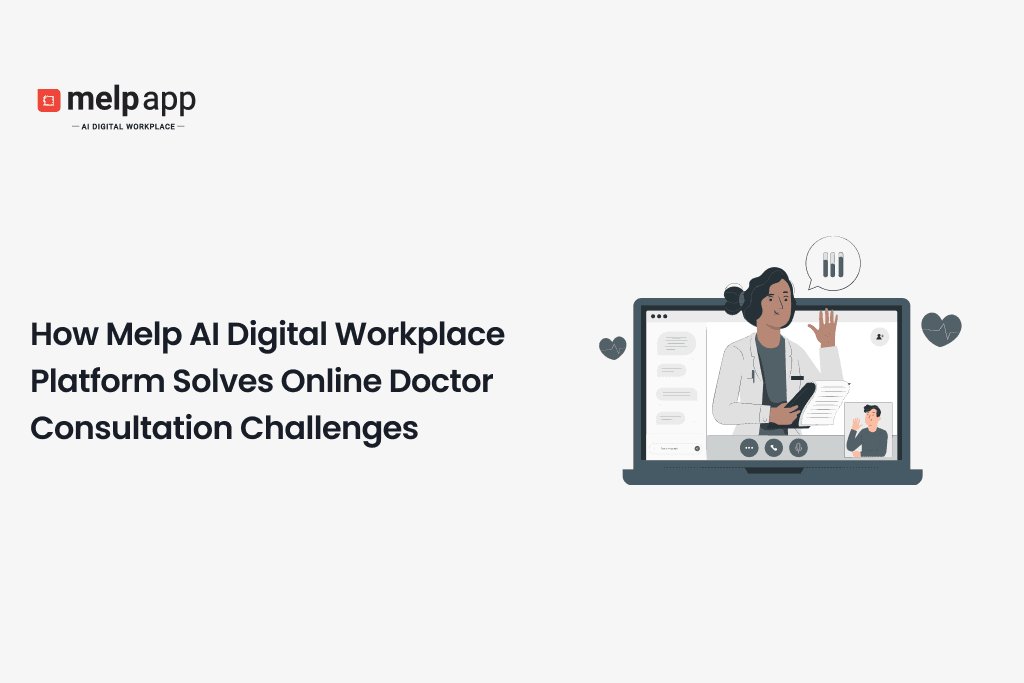 melp app
— AI DIGITAL WORKPLACE —

How Melp AI Digital Workplace Platform Solves Online Doctor Consultation Challenges